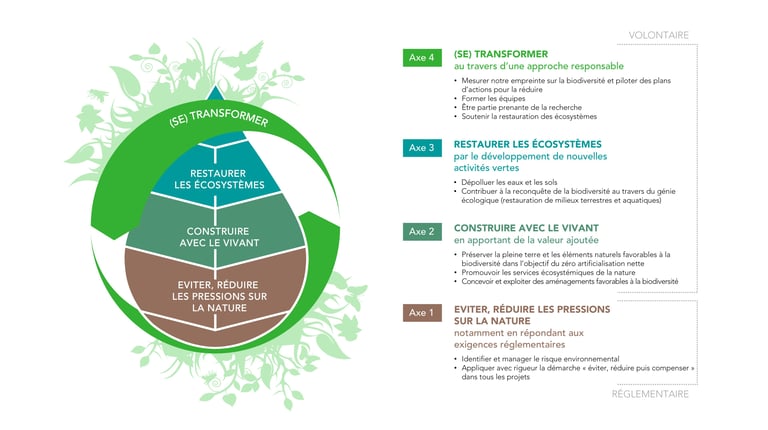 (SE) TRANSFORMER

RESTAURER LES ÉCOSYSTÈMES

CONSTRUIRE AVEC LE VIVANT

EVITER, RÉDUIRE LES PRESSIONS SUR LA NATURE

VOLONTAIRE

Axe 4

(SE) TRANSFORMER
au travers d'une approche responsable

• Mesurer notre empreinte sur la biodiversité et piloter des plans d'actions pour la réduire
• Former les équipes
• Être partie prenante de la recherche
• Soutenir la restauration des écosystèmes

Axe 3

RESTAURER LES ÉCOSYSTÈMES
par le développement de nouvelles activités vertes

• Dépolluer les eaux et les sols
• Contribuer à la reconquête de la biodiversité au travers du génie écologique (restauration de milieux terrestres et aquatiques)

Axe 2

CONSTRUIRE AVEC LE VIVANT
en apportant de la valeur ajoutée

• Préserver la pleine terre et les éléments naturels favorables à la biodiversité dans l'objectif du zéro artificialisation nette
• Promouvoir les services écosystémiques de la nature
• Concevoir et exploiter des aménagements favorables à la biodiversité

Axe 1

EVITER, RÉDUIRE LES PRESSIONS SUR LA NATURE
notamment en répondant aux exigences réglementaires

• Identifier et manager le risque environnemental
• Appliquer avec rigueur la démarche « éviter, réduire puis compenser » dans tous les projets

RÉGLEMENTAIRE